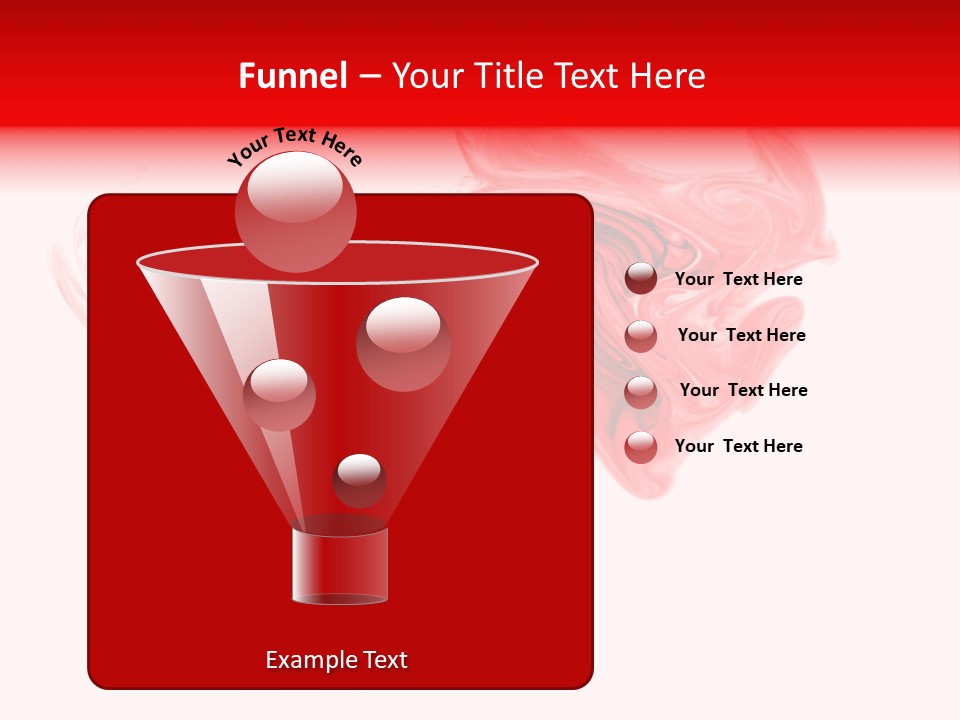 Funnel – Your Title Text Here

Your Text Here

Your Text Here

Your Text Here

Your Text Here

Your Text Here

Example Text